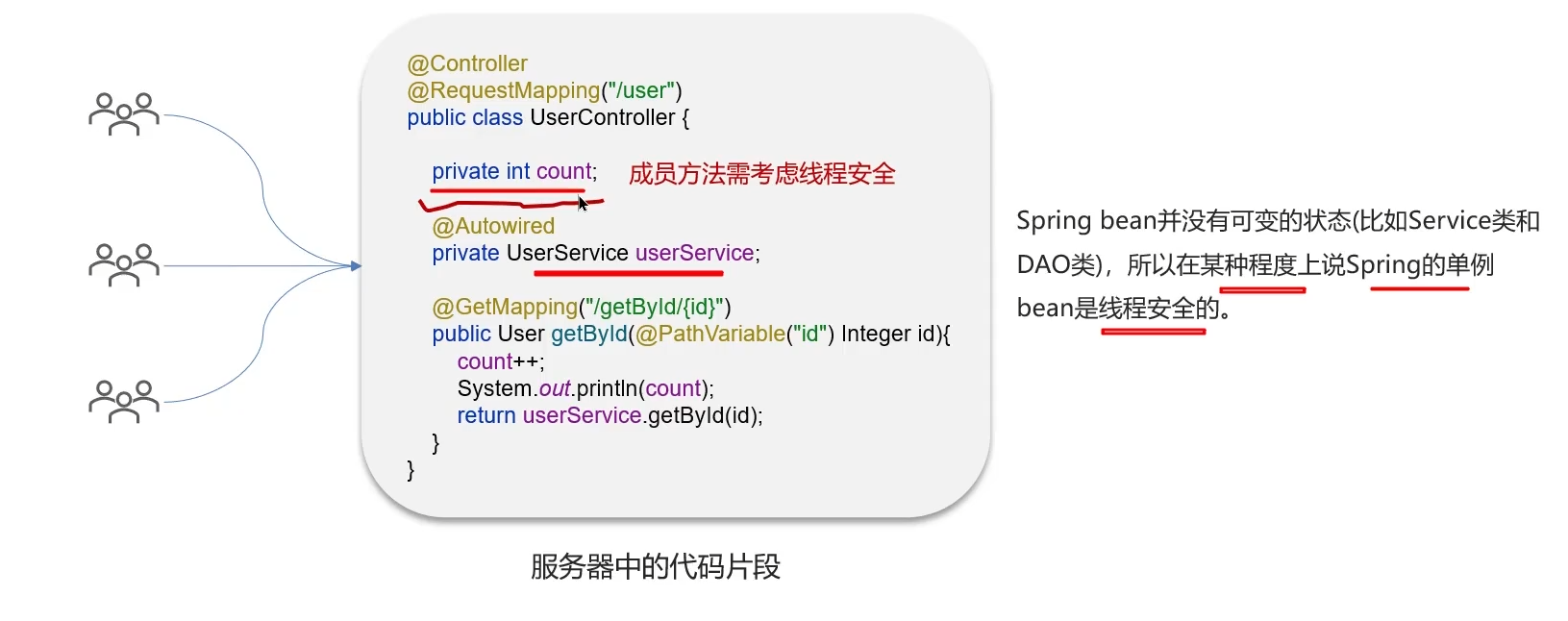 @Controller
@RequestMapping("/user")
public class UserController {

private int count; 成员方法需考虑线程安全

@Autowired
private UserService userService;

@GetMapping("/getById/{id}")
public User getById(@PathVariable("id") Integer id){
count++;
System.out.println(count);
return userService.getById(id);
}
}

服务器中的代码片段

Spring bean并没有可变的状态(比如Service类和DAO类)，所以在某种程度上说Spring的单例bean是线程安全的。